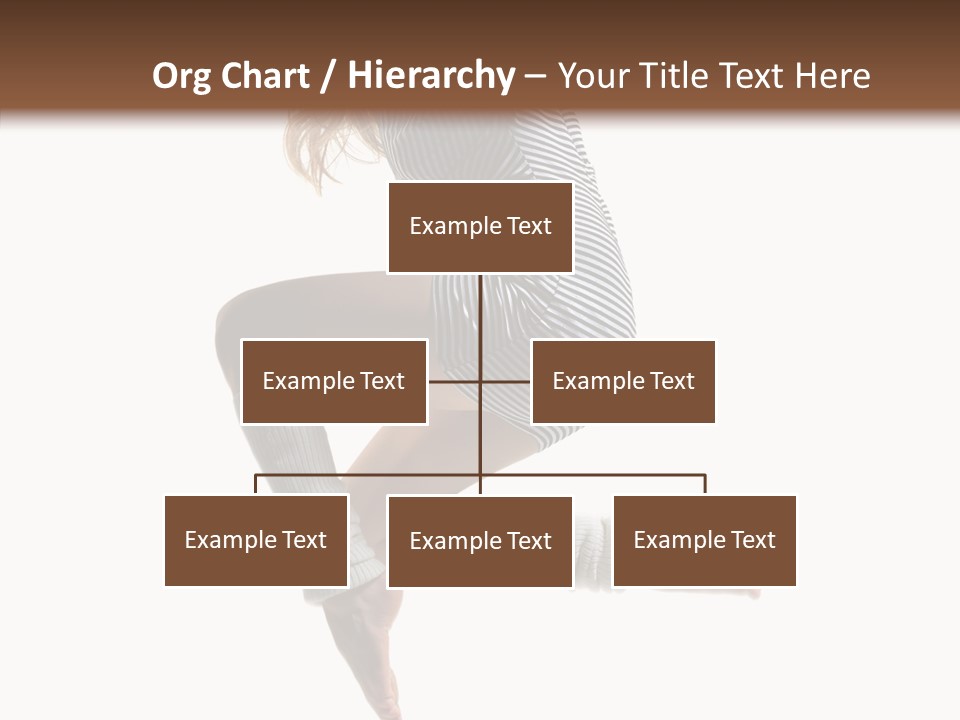 Org Chart / Hierarchy – Your Title Text Here

Example Text

Example Text

Example Text

Example Text

Example Text

Example Text